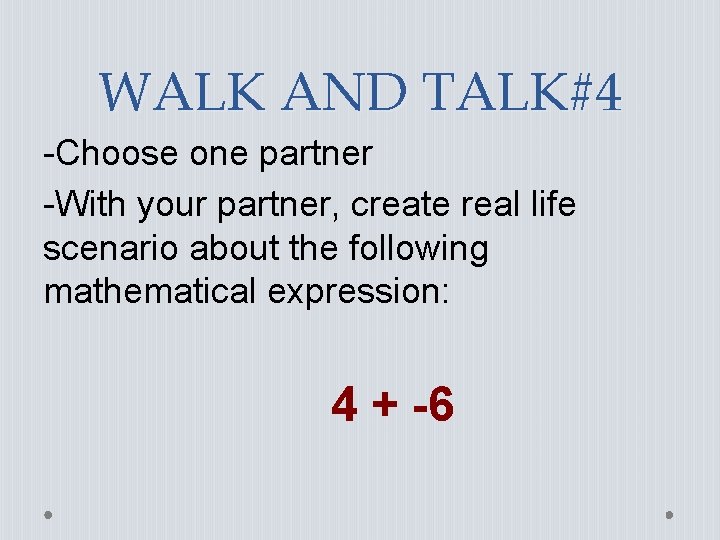 WALK AND TALK#4

-Choose one partner

-With your partner, create real life scenario about the following mathematical expression:

$4 + -6$